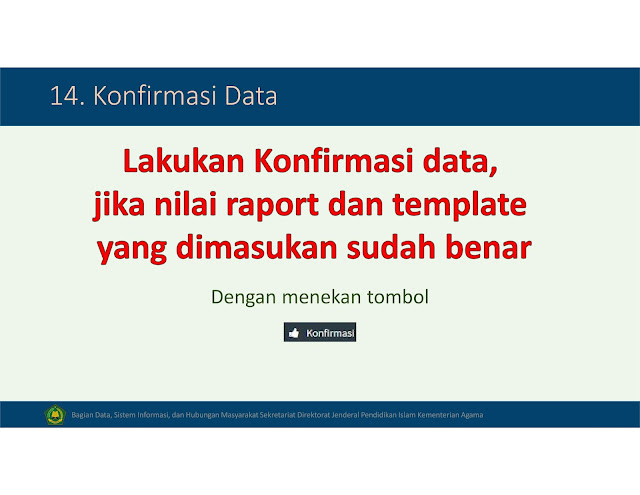 14. Konfirmasi Data

Lakukan Konfirmasi data, jika nilai raport dan template yang dimasukan sudah benar

Dengan menekan tombol

Konfirmasi

Bagian Data, Sistem Informasi, dan Hubungan Masyarakat Sekretariat Direktorat Jenderal Pendidikan Islam Kementerian Agama